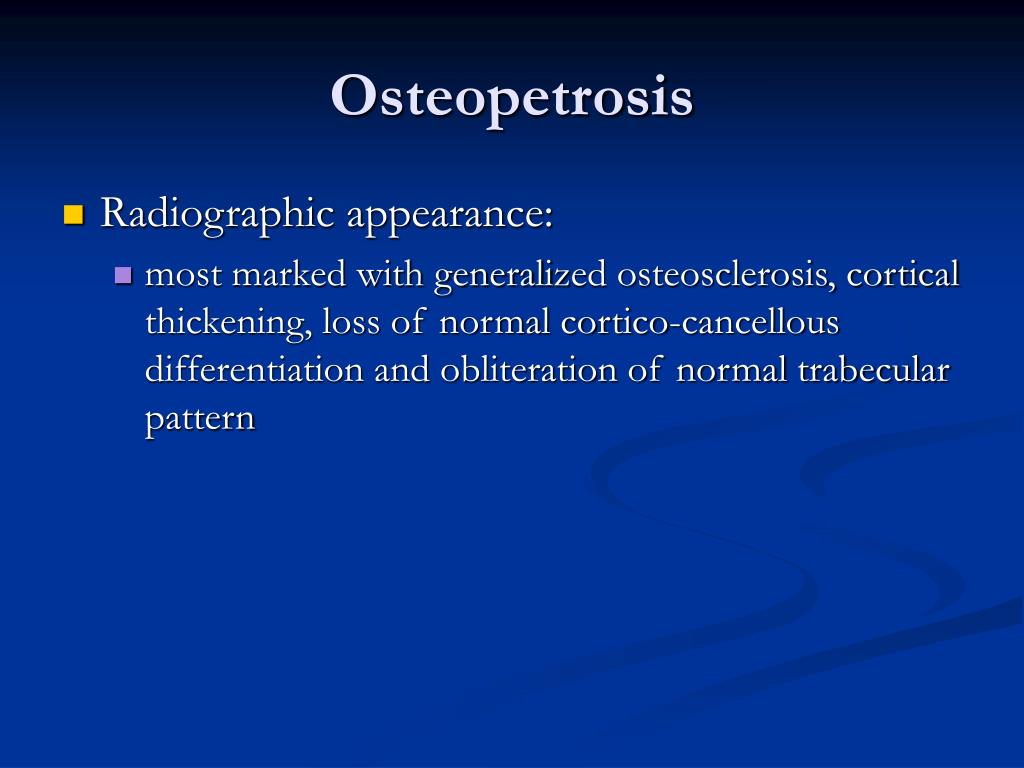 Osteopetrosis

Radiographic appearance:

most marked with generalized osteosclerosis, cortical thickening, loss of normal cortico-cancellous differentiation and obliteration of normal trabecular pattern